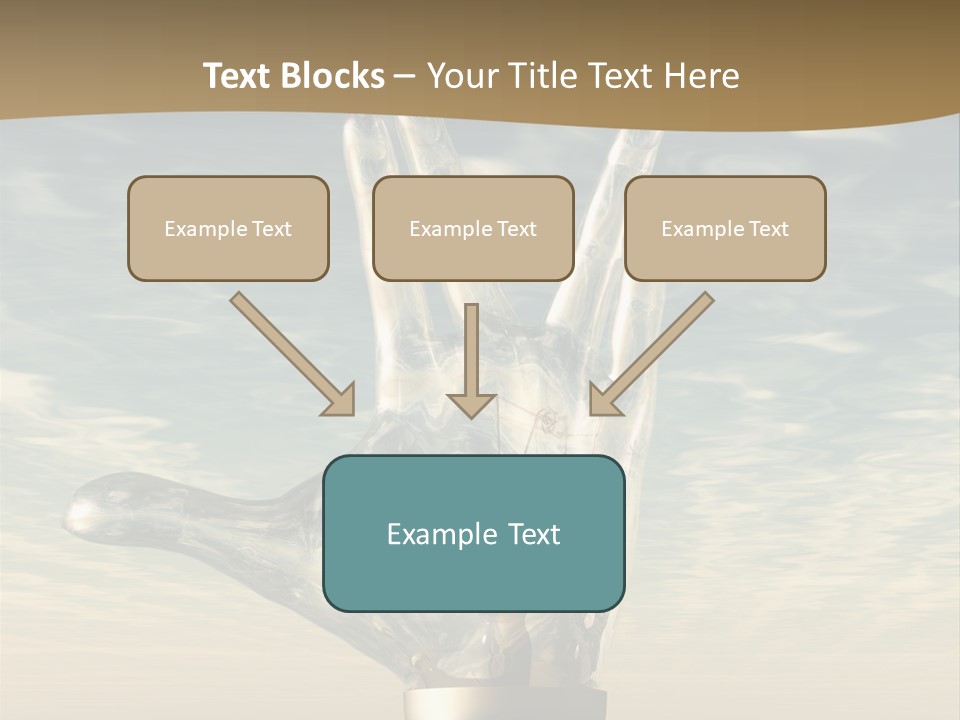 Text Blocks – Your Title Text Here

Example Text

Example Text

Example Text

Example Text